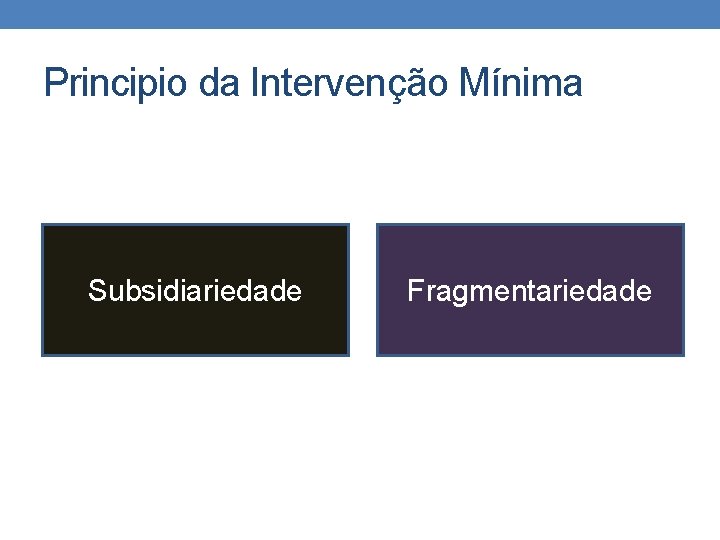 Principio da Intervenção Mínima

Subsidiariedade

Fragmentariedade